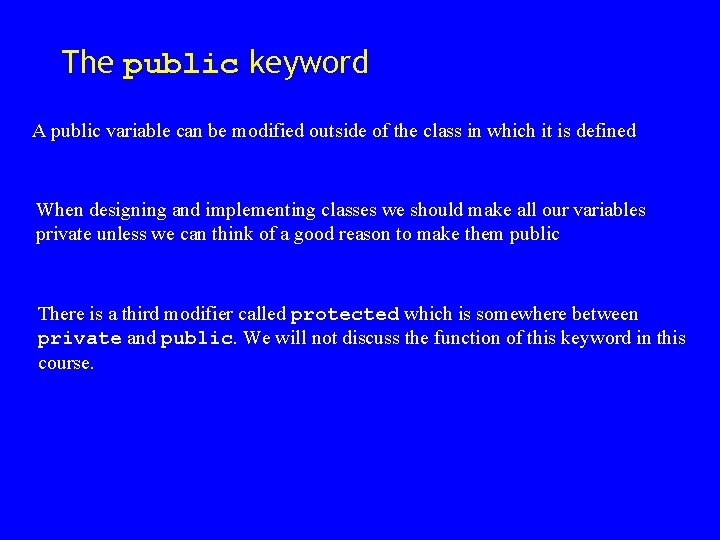 The public keyword

A public variable can be modified outside of the class in which it is defined

When designing and implementing classes we should make all our variables private unless we can think of a good reason to make them public

There is a third modifier called protected which is somewhere between private and public. We will not discuss the function of this keyword in this course.